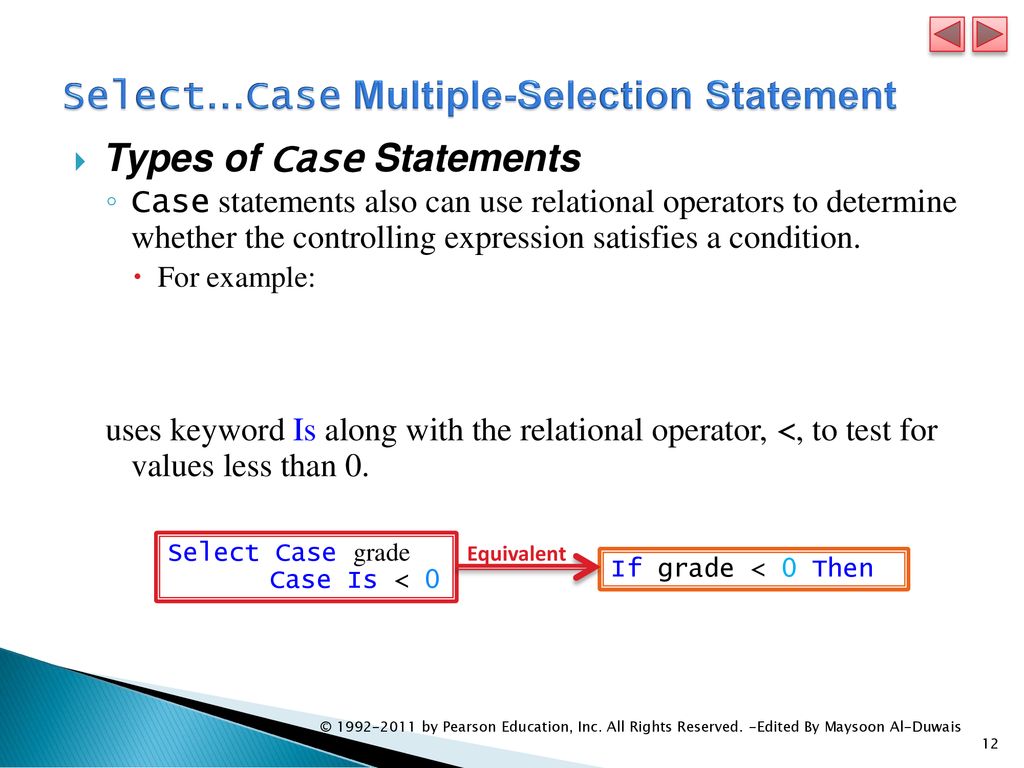 Select…Case Multiple-Selection Statement

Types of Case Statements

Case statements also can use relational operators to determine whether the controlling expression satisfies a condition.

For example:

uses keyword Is along with the relational operator, <, to test for values less than 0.

Select Case grade
Case Is < 0

Equivalent

If grade < 0 Then

© 1992-2011 by Pearson Education, Inc. All Rights Reserved. -Edited By Maysoon Al-Duwais

12